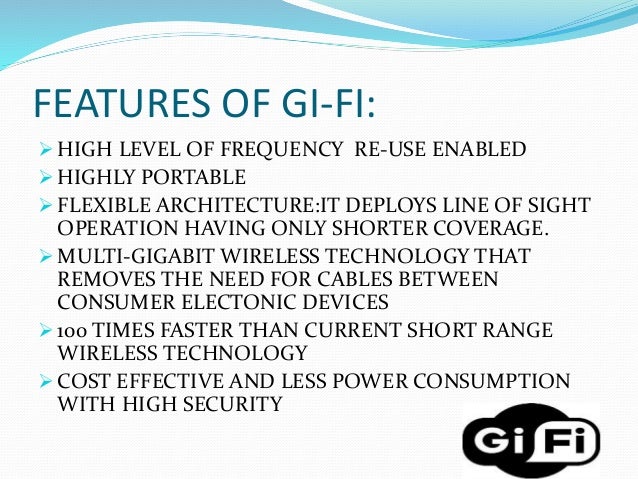 FEATURES OF GI-FI:

➢ HIGH LEVEL OF FREQUENCY RE-USE ENABLED
➢ HIGHLY PORTABLE
➢ FLEXIBLE ARCHITECTURE:IT DEPLOYS LINE OF SIGHT OPERATION HAVING ONLY SHORTER COVERAGE.
➢ MULTI-GIGABIT WIRELESS TECHNOLOGY THAT REMOVES THE NEED FOR CABLES BETWEEN CONSUMER ELECTONIC DEVICES
➢ 100 TIMES FASTER THAN CURRENT SHORT RANGE WIRELESS TECHNOLOGY
➢ COST EFFECTIVE AND LESS POWER CONSUMPTION WITH HIGH SECURITY

Gi Fi